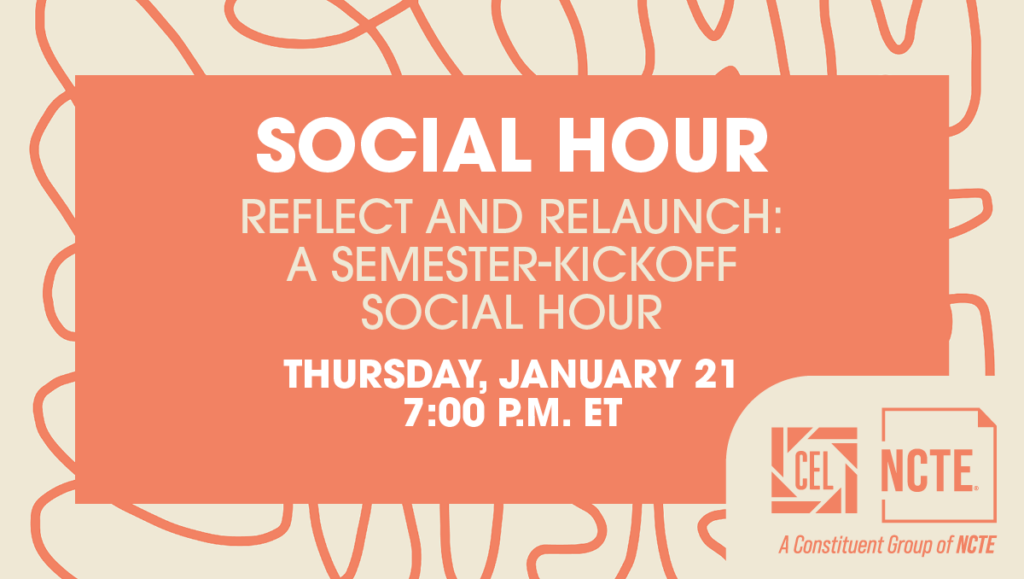 SOCIAL HOUR

REFLECT AND RELAUNCH: A SEMESTER-KICKOFF SOCIAL HOUR

THURSDAY, JANUARY 21
7:00 P.M. ET

CEL NCTE

A Constituent Group of NCTE